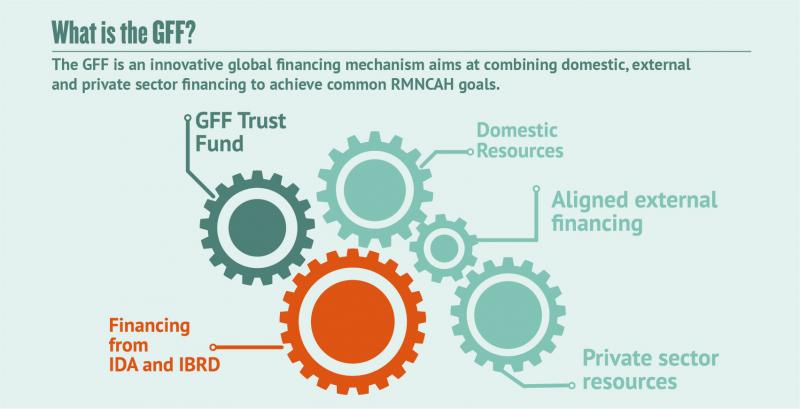 What is the GFF?

The GFF is an innovative global financing mechanism aims at combining domestic, external and private sector financing to achieve common RMNCAH goals.

GFF Trust Fund

Domestic Resources

Aligned external financing

Financing from IDA and IBRD

Private sector resources